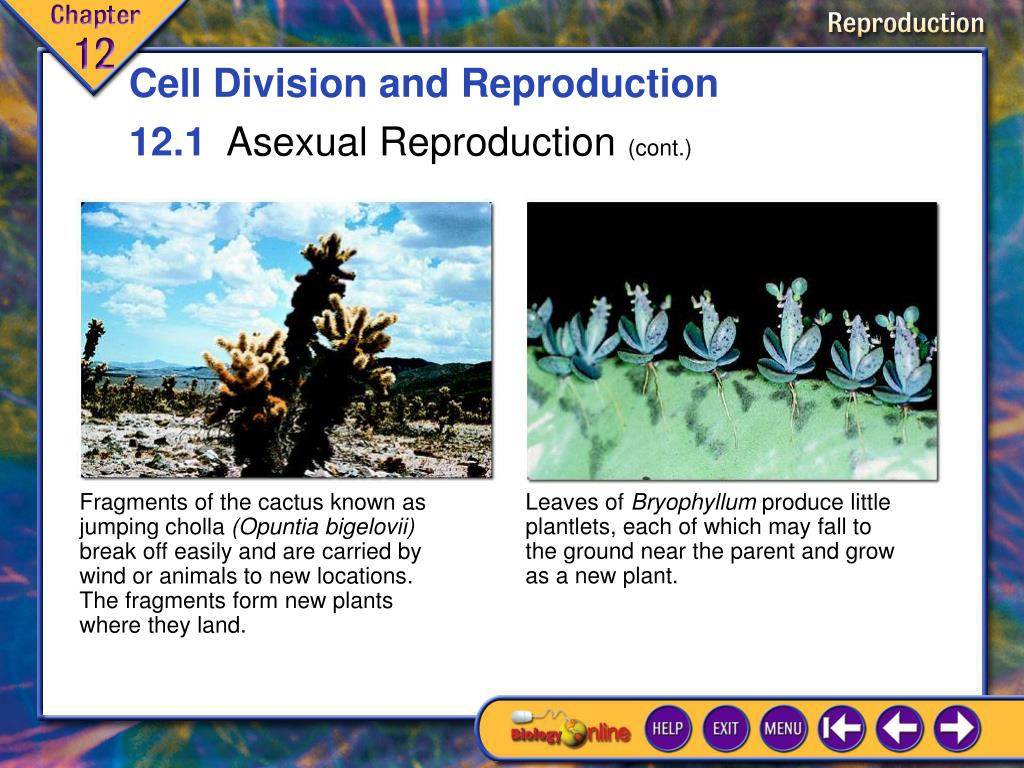 Chapter 12

Reproduction

Cell Division and Reproduction

12.1 Asexual Reproduction (cont.)

Fragments of the cactus known as jumping cholla (Opuntia bigelovii) break off easily and are carried by wind or animals to new locations. The fragments form new plants where they land.

Leaves of Bryophyllum produce little plantlets, each of which may fall to the ground near the parent and grow as a new plant.

Biology Online

HELP

EXIT

MENU